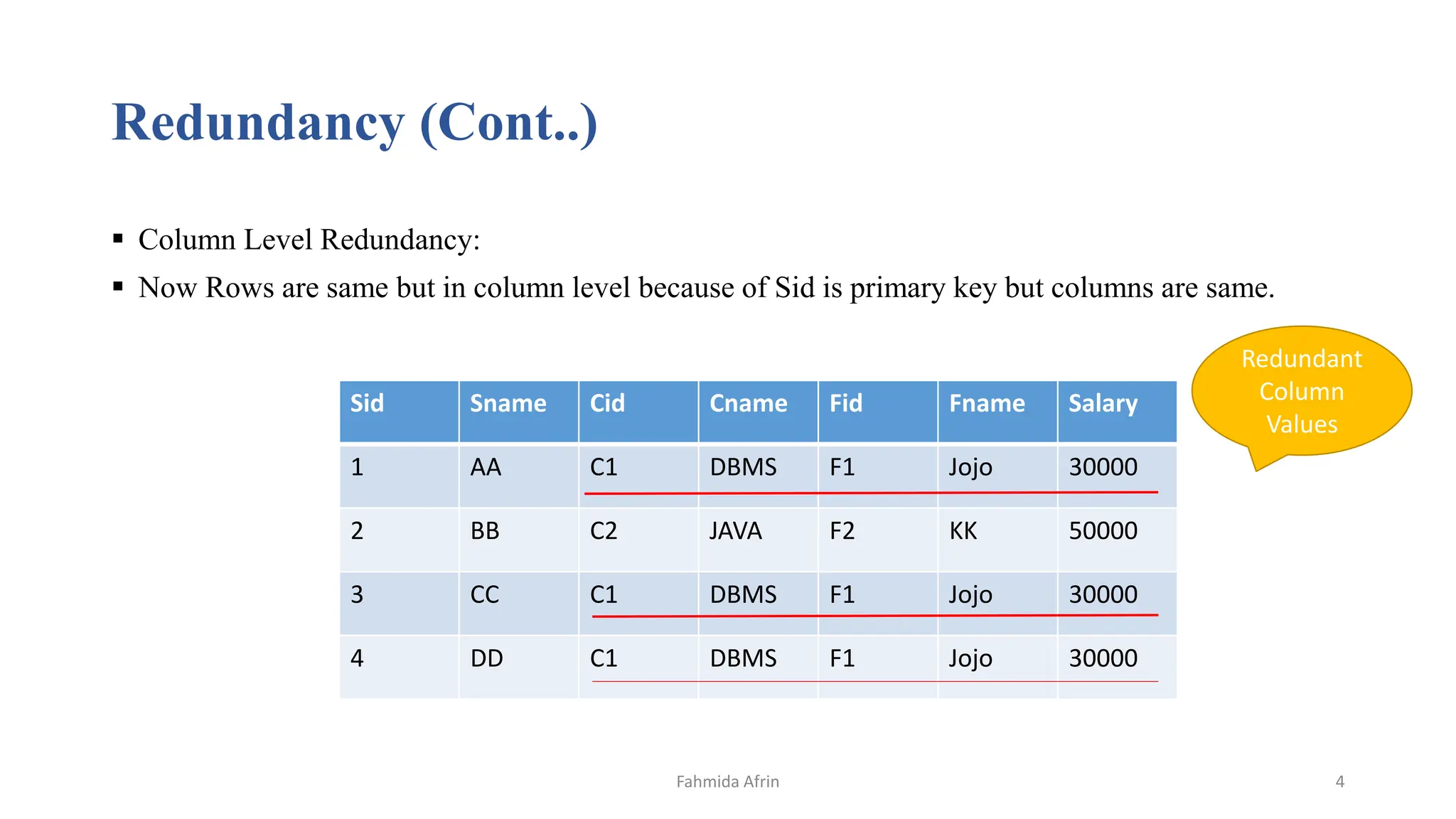 Redundancy (Cont..)

▪ Column Level Redundancy:

▪ Now Rows are same but in column level because of Sid is primary key but columns are same.

Redundant Column Values

| Sid | Sname | Cid | Cname | Fid | Fname | Salary |
|---|---|---|---|---|---|---|
| 1 | AA | C1 | DBMS | F1 | Jojo | 30000 |
| 2 | BB | C2 | JAVA | F2 | KK | 50000 |
| 3 | CC | C1 | DBMS | F1 | Jojo | 30000 |
| 4 | DD | C1 | DBMS | F1 | Jojo | 30000 |

Fahmida Afrin

4